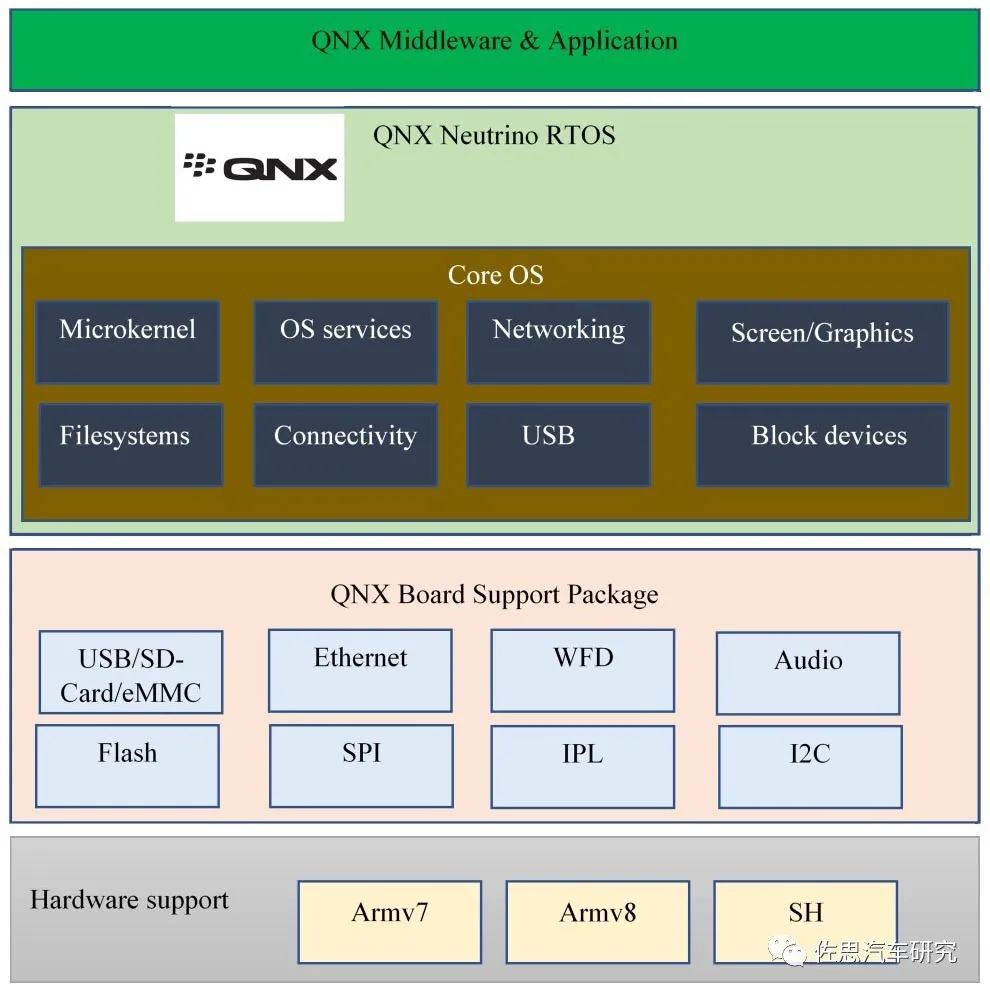 QNX Middleware & Application

QNX

QNX Neutrino RTOS

Core OS

Microkernel

OS services

Networking

Screen/Graphics

Filesystems

Connectivity

USB

Block devices

QNX Board Support Package

USB/SD-Card/eMMC

Ethernet

WFD

Audio

Flash

SPI

IPL

I2C

Hardware support

Armv7

Armv8

SH

佐思汽车研究